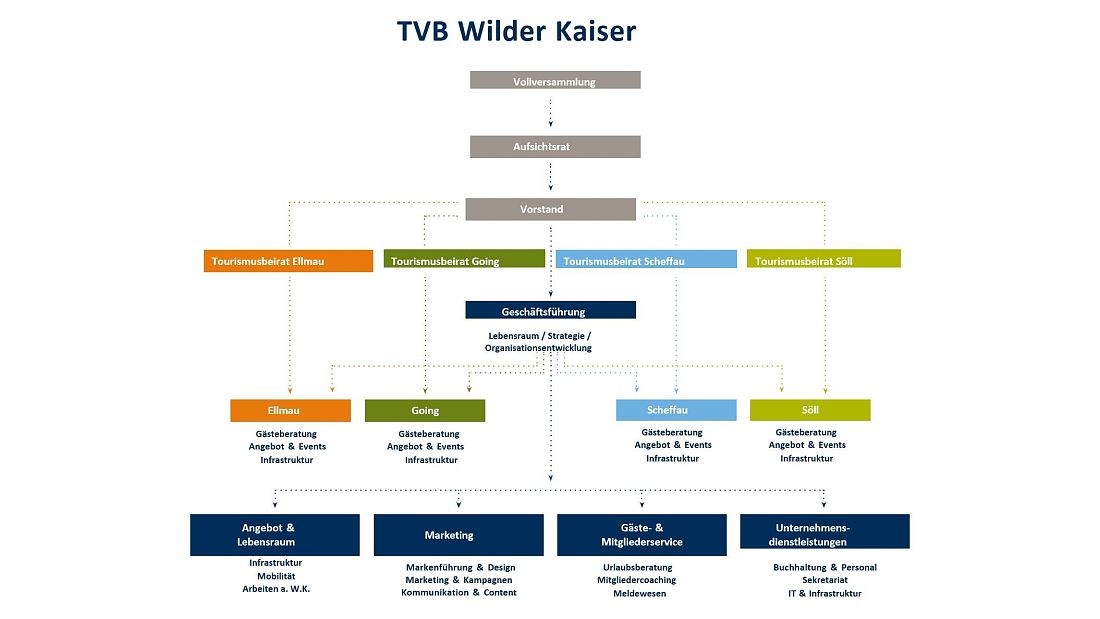 TVB Wilder Kaiser

Vollversammlung

Aufsichtsrat

Vorstand

Tourismusbeirat Ellmau

Tourismusbeirat Going

Tourismusbeirat Scheffau

Tourismusbeirat Söll

Geschäftsführung

Lebensraum / Strategie / Organisationsentwicklung

Ellmau
Gästeberatung
Angebot & Events
Infrastruktur

Going
Gästeberatung
Angebot & Events
Infrastruktur

Scheffau
Gästeberatung
Angebot & Events
Infrastruktur

Söll
Gästeberatung
Angebot & Events
Infrastruktur

Angebot & Lebensraum
Infrastruktur
Mobilität
Arbeiten a. W.K.

Marketing
Markenführung & Design
Marketing & Kampagnen
Kommunikation & Content

Gäste- & Mitgliederservice
Urlaubsberatung
Mitgliedercoaching
Meldewesen

Unternehmensdienstleistungen
Buchhaltung & Personal
Sekretariat
IT & Infrastruktur